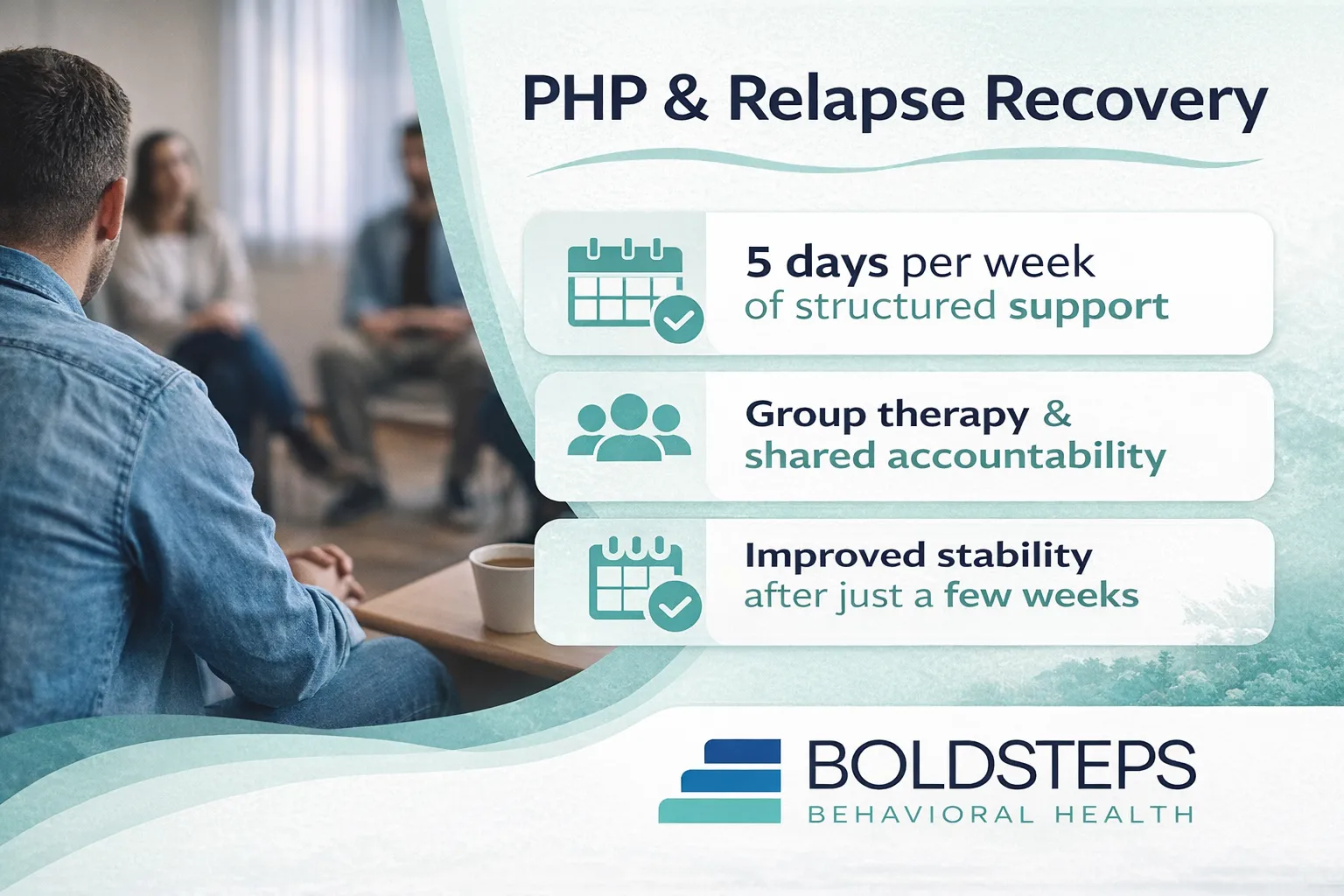 PHP & Relapse Recovery

5 days per week of structured support

Group therapy & shared accountability

Improved stability after just a few weeks

BOLDSTEPS
BEHAVIORAL HEALTH